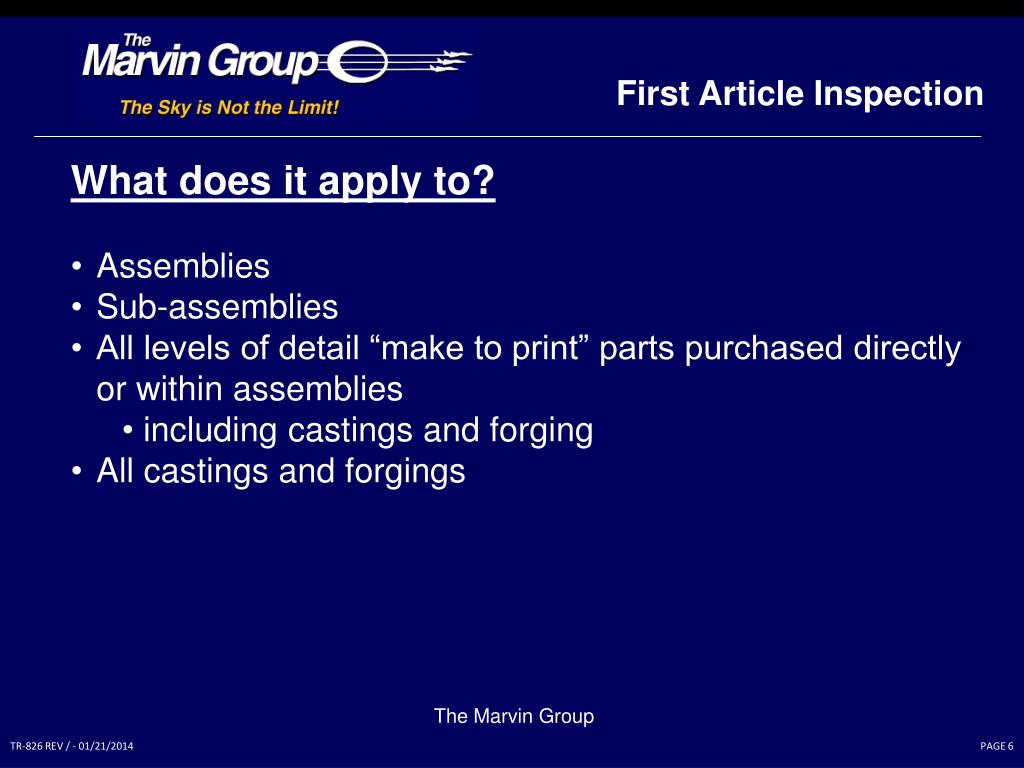 The Marvin Group
The Sky is Not the Limit!

First Article Inspection

What does it apply to?

• Assemblies
• Sub-assemblies
• All levels of detail “make to print” parts purchased directly or within assemblies
• including castings and forging
• All castings and forgings

The Marvin Group

TR-826 REV / - 01/21/2014

PAGE 6